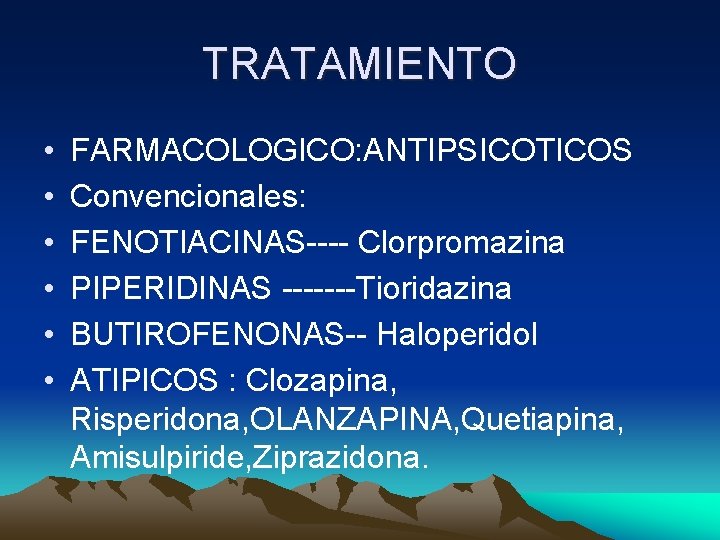 TRATAMIENTO

• FARMACOLOGICO:ANTIPSICOTICOS
• Convencionales:
• FENOTIACINAS---- Clorpromazina
• PIPERIDINAS -------Tioridazina
• BUTIROFENONAS-- Haloperidol
• ATIPICOS : Clozapina, Risperidona,OLANZAPINA,Quetiapina, Amisulpiride,Ziprazidona.